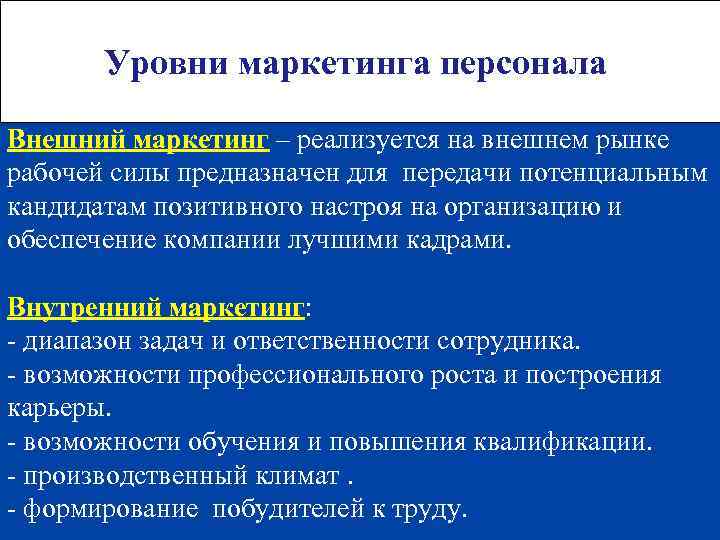 Уровни маркетинга персонала

Внешний маркетинг – реализуется на внешнем рынке рабочей силы предназначен для передачи потенциальным кандидатам позитивного настроя на организацию и обеспечение компании лучшими кадрами.

Внутренний маркетинг:
- диапазон задач и ответственности сотрудника.
- возможности профессионального роста и построения карьеры.
- возможности обучения и повышения квалификации.
- производственный климат .
- формирование побудителей к труду.